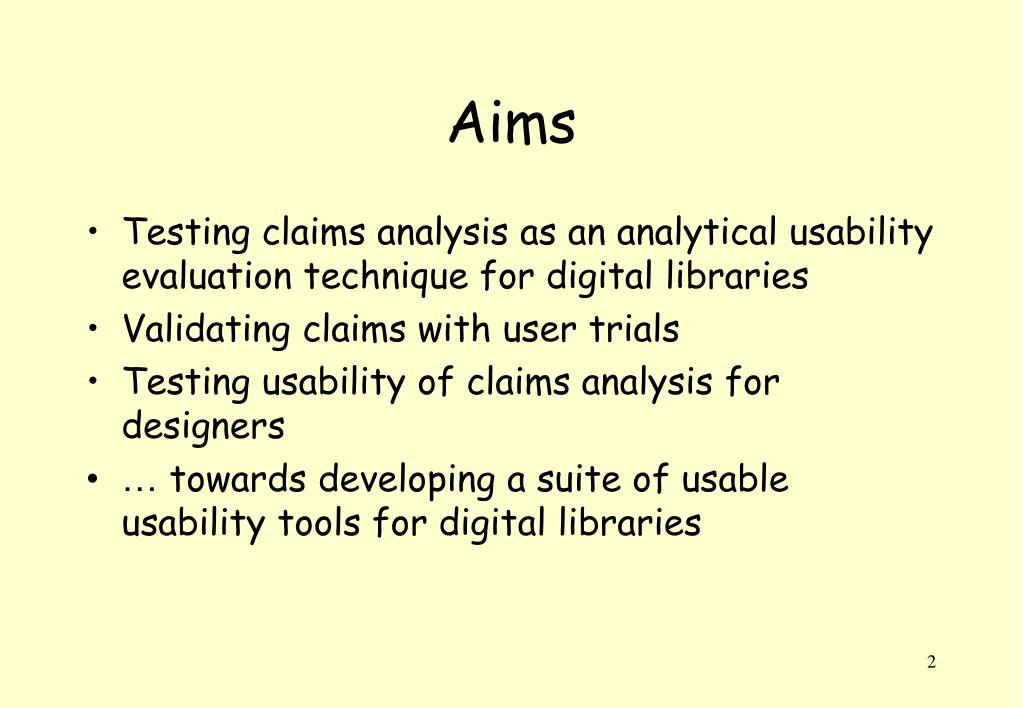 Aims

• Testing claims analysis as an analytical usability evaluation technique for digital libraries
• Validating claims with user trials
• Testing usability of claims analysis for designers
• … towards developing a suite of usable usability tools for digital libraries

2